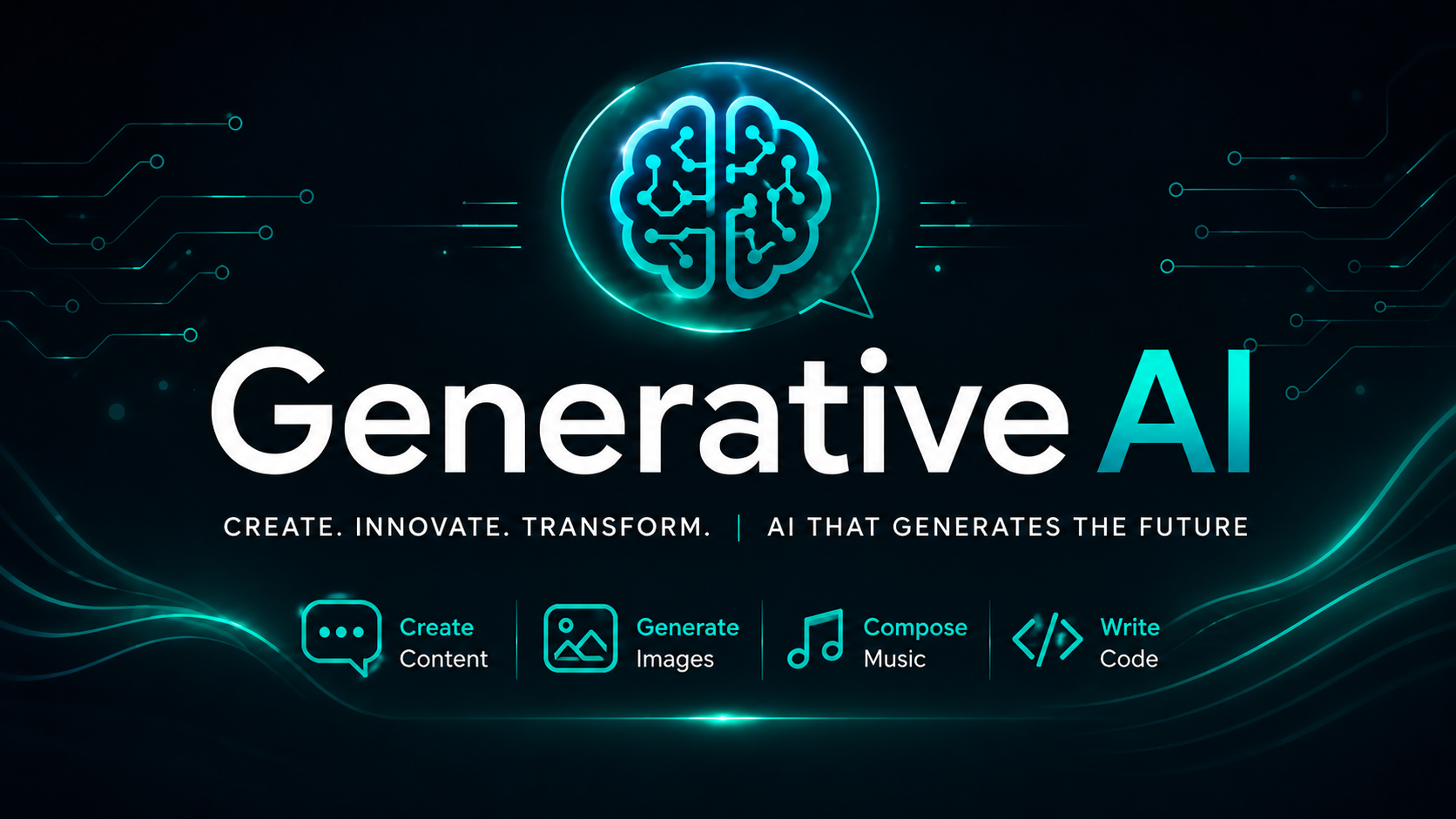 Generative AI

CREATE. INNOVATE. TRANSFORM. | AI THAT GENERATES THE FUTURE

Create Content

Generate Images

Compose Music

Write Code